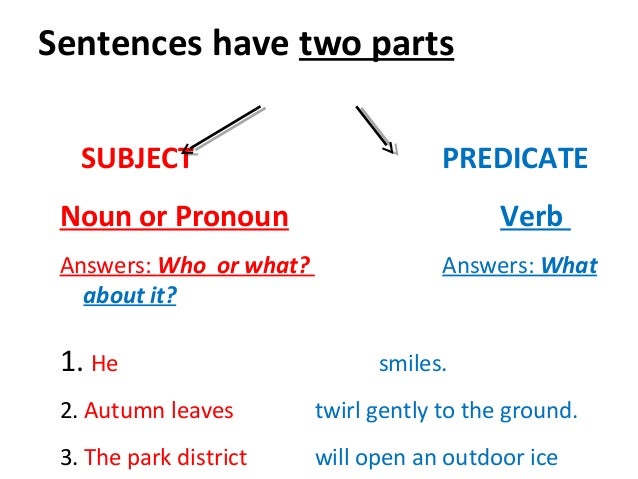 Sentences have two parts

SUBJECT

PREDICATE

Noun or Pronoun

Verb

Answers: Who or what?

Answers: What about it?

1. He smiles.

2. Autumn leaves twirl gently to the ground.

3. The park district will open an outdoor ice